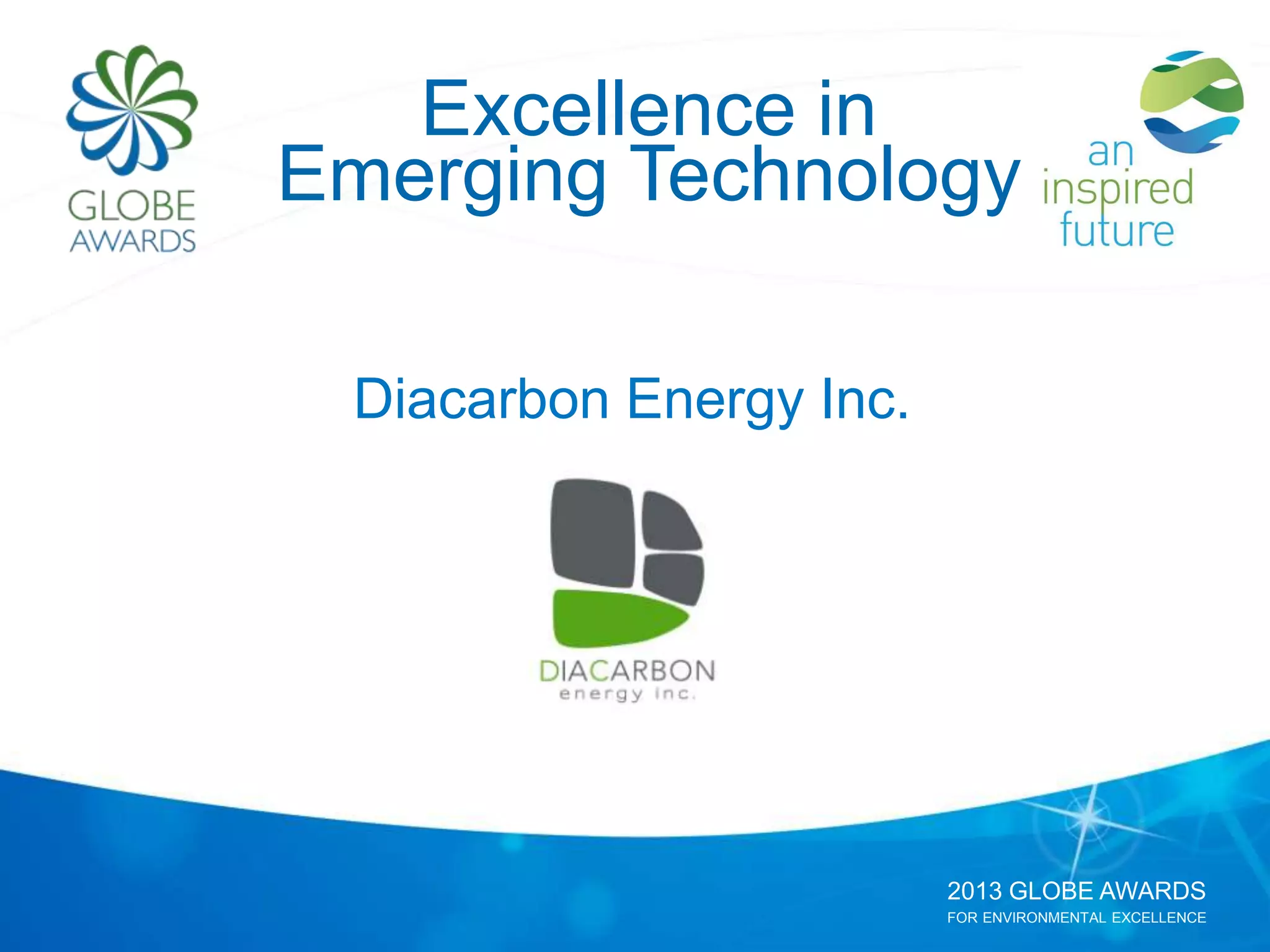 GLOBE AWARDS

Excellence in Emerging Technology

an inspired future

Diacarbon Energy Inc.

DIACARBON
energy inc.

2013 GLOBE AWARDS
FOR ENVIRONMENTAL EXCELLENCE